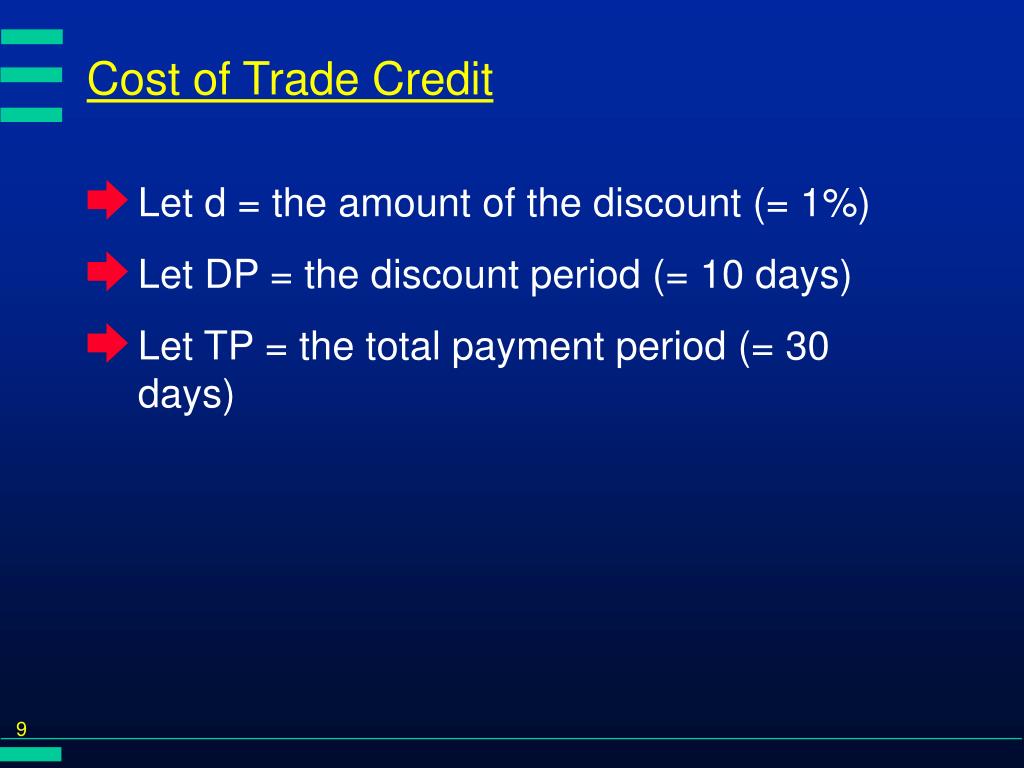 Cost of Trade Credit

Let d = the amount of the discount (= 1%)

Let DP = the discount period (= 10 days)

Let TP = the total payment period (= 30 days)

9